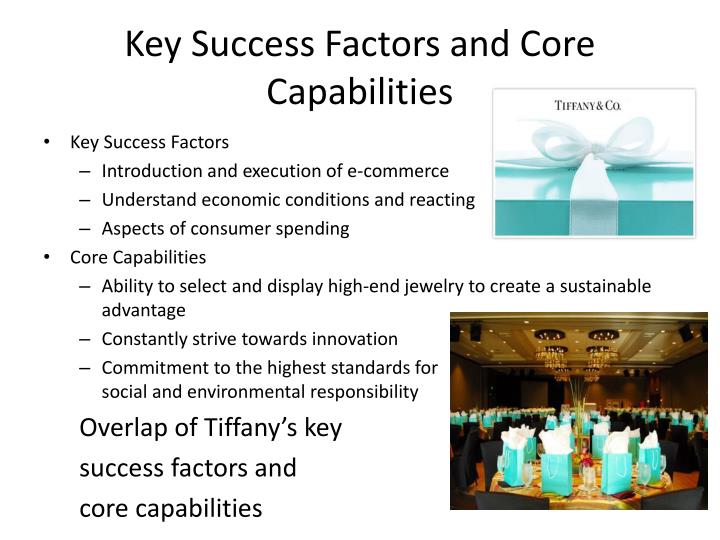 Key Success Factors and Core Capabilities

TIFFANY & CO.

• Key Success Factors
– Introduction and execution of e-commerce
– Understand economic conditions and reacting
– Aspects of consumer spending
• Core Capabilities
– Ability to select and display high-end jewelry to create a sustainable advantage
– Constantly strive towards innovation
– Commitment to the highest standards for social and environmental responsibility

Overlap of Tiffany's key success factors and core capabilities